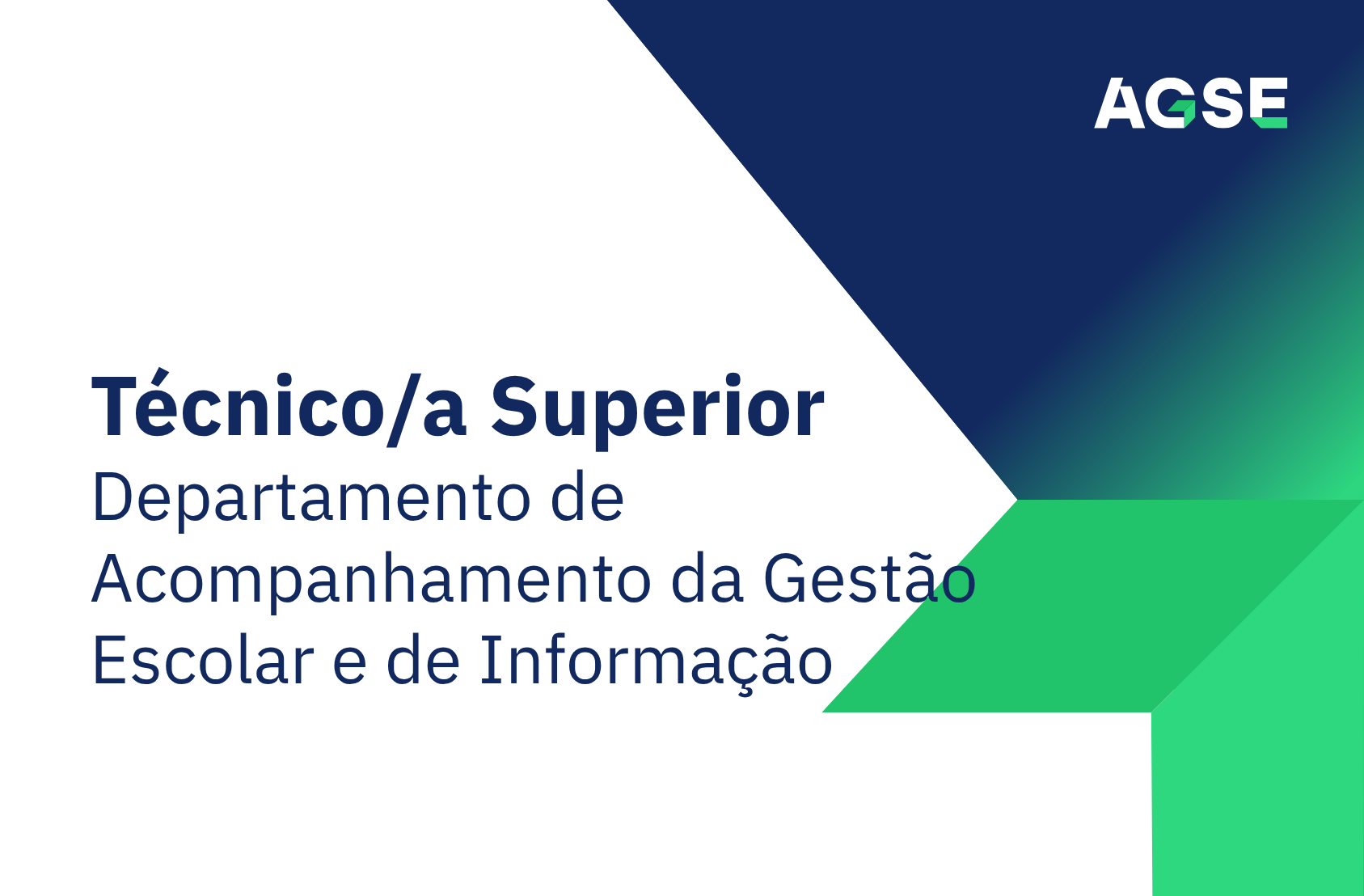 AGSE

Técnico/a Superior
Departamento de Acompanhamento da Gestão Escolar e de Informação